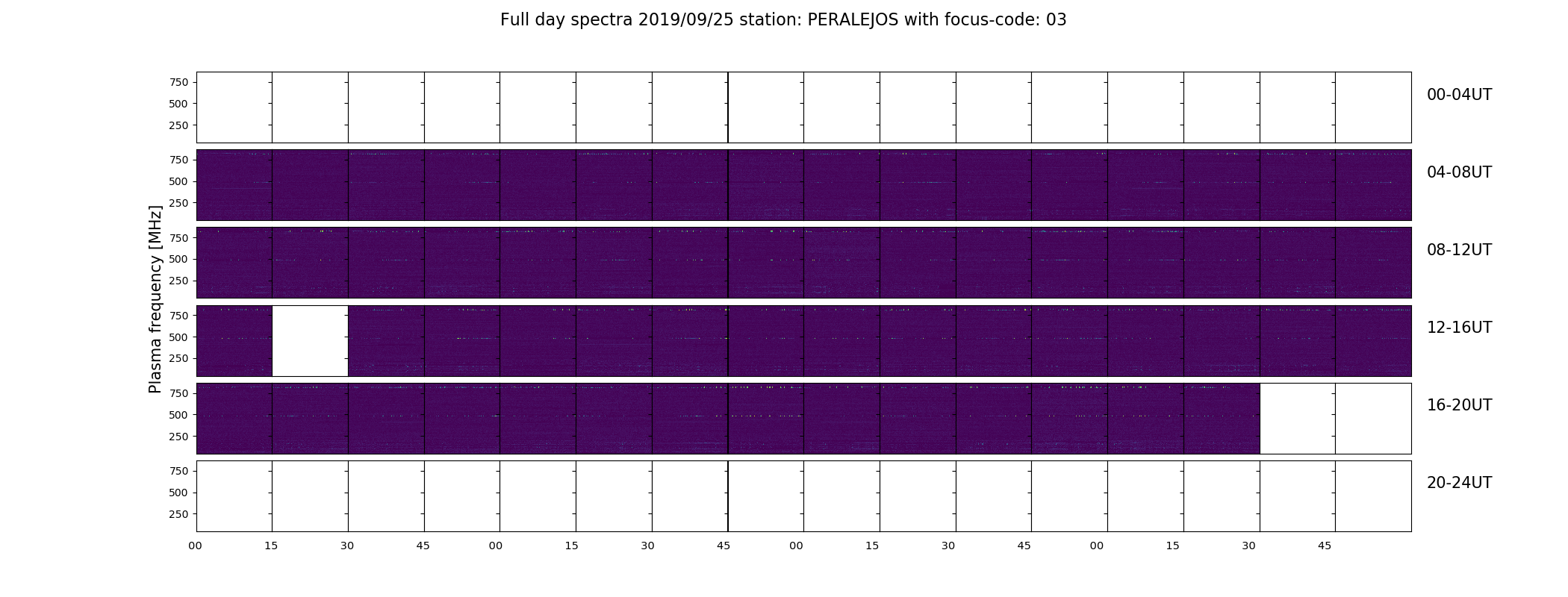 Full day spectra 2019/09/25 station: PERALEJOS with focus-code: 03

Plasma frequency [MHz]

750
500
250

00-04UT

750
500
250

04-08UT

750
500
250

08-12UT

750
500
250

12-16UT

750
500
250

16-20UT

750
500
250

20-24UT

00 15 30 45 00 15 30 45 00 15 30 45 00 15 30 45